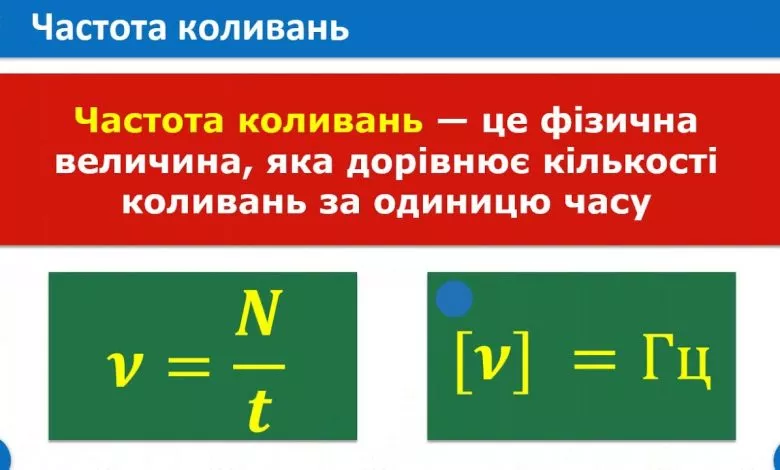 Частота коливань

Частота коливань — це фізична величина, яка дорівнює кількості коливань за одиницю часу

$\nu = \frac{N}{t}$

$[\nu] = \text{Гц}$